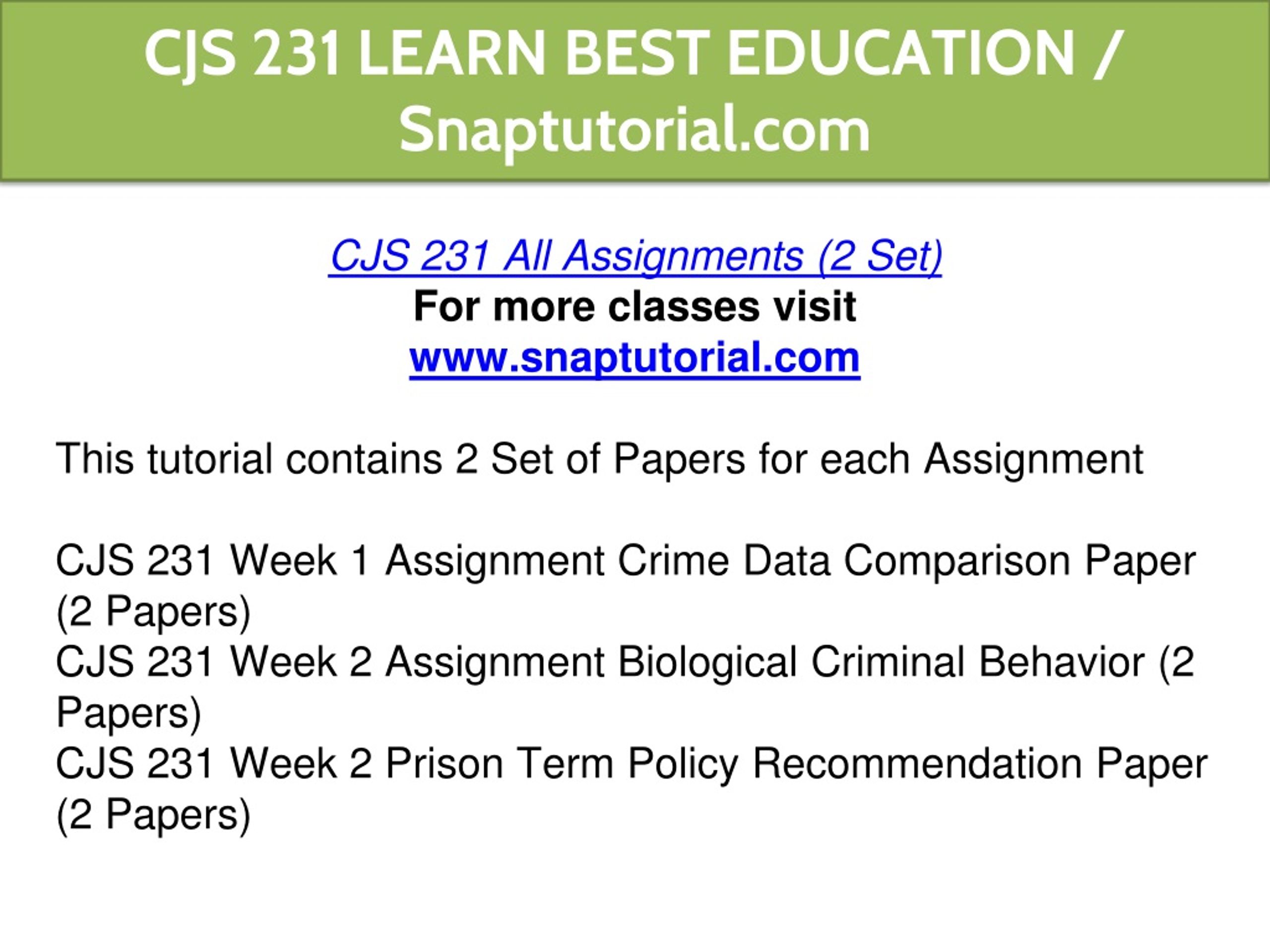 CJS 231 LEARN BEST EDUCATION / Snaptutorial.com

CJS 231 All Assignments (2 Set)
For more classes visit
www.snaptutorial.com

This tutorial contains 2 Set of Papers for each Assignment

CJS 231 Week 1 Assignment Crime Data Comparison Paper (2 Papers)
CJS 231 Week 2 Assignment Biological Criminal Behavior (2 Papers)
CJS 231 Week 2 Prison Term Policy Recommendation Paper (2 Papers)